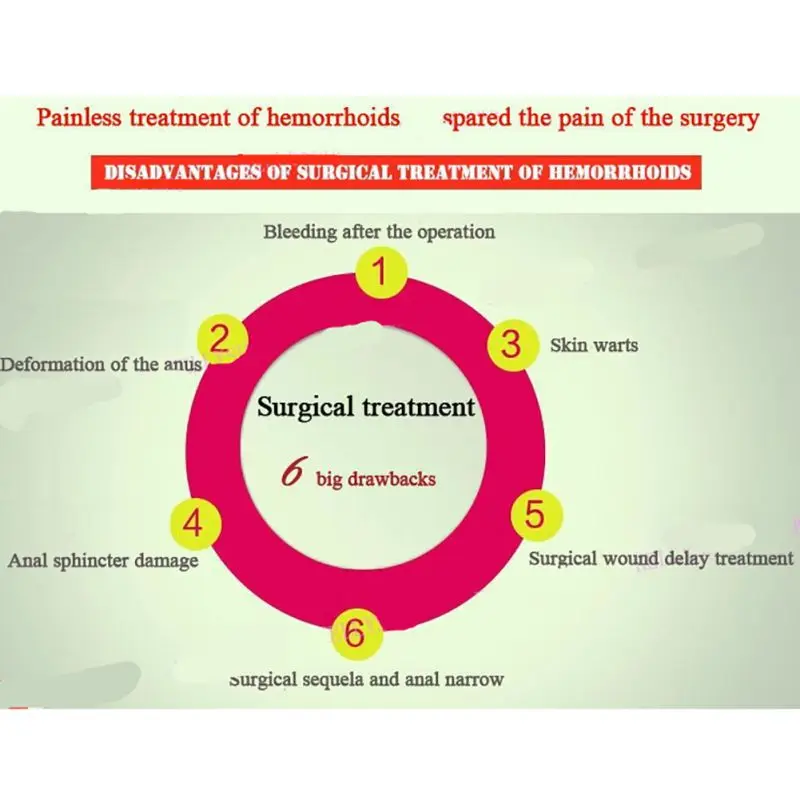 Painless treatment of hemorrhoids spared the pain of the surgery

DISADVANTAGES OF SURGICAL TREATMENT OF HEMORRHOIDS

Bleeding after the operation

1

2

Deformation of the anus

3

Skin warts

Surgical treatment

6 big drawbacks

4

Anal sphincter damage

5

Surgical wound delay treatment

6

surgical sequela and anal narrow